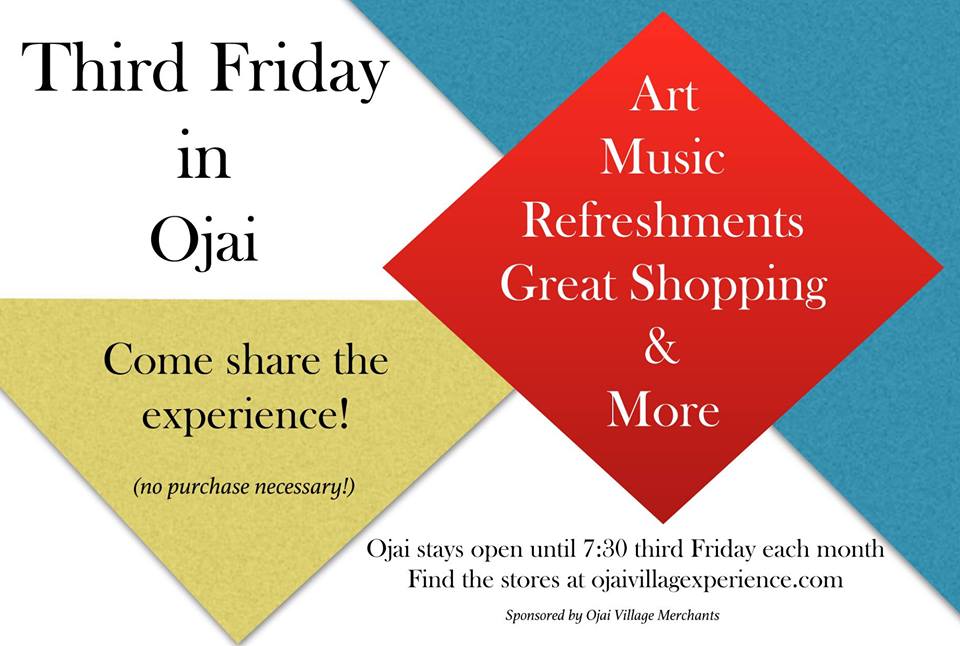 Third Friday
in
Ojai

Art
Music
Refreshments
Great Shopping
&
More

Come share the experience!

(no purchase necessary!)

Ojai stays open until 7:30 third Friday each month
Find the stores at ojaivillageexperience.com

Sponsored by Ojai Village Merchants